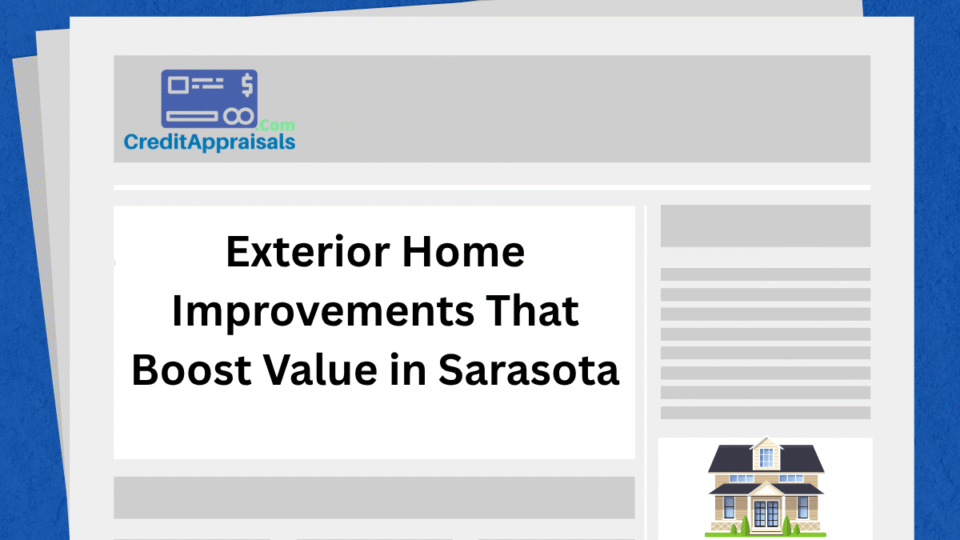 $
Com
CreditAppraisals

Exterior Home Improvements That Boost Value in Sarasota